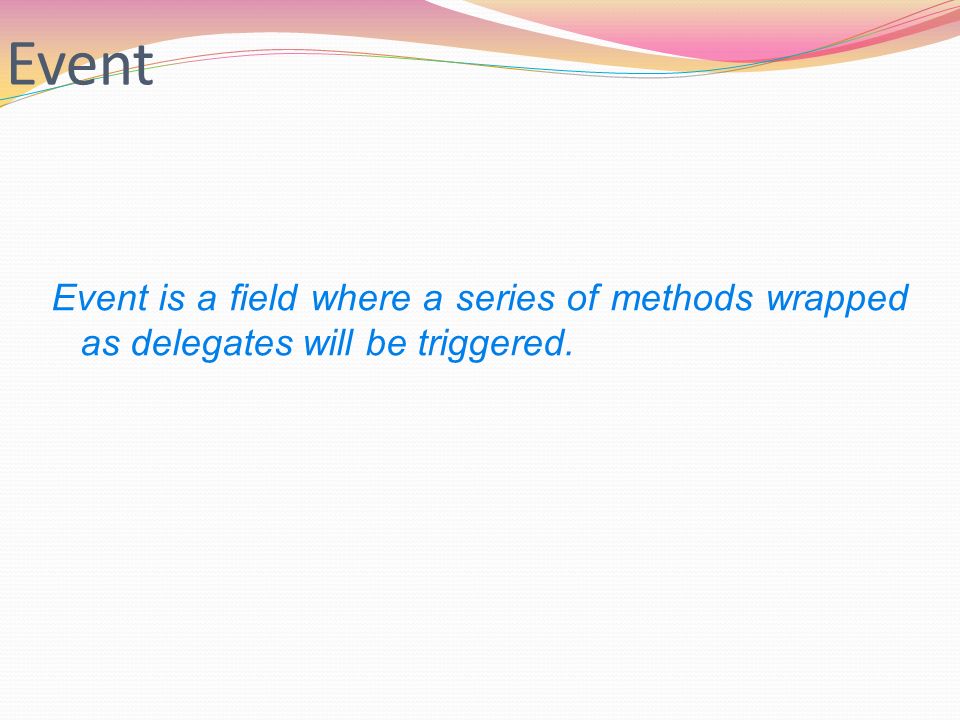 Event

Event is a field where a series of methods wrapped as delegates will be triggered.